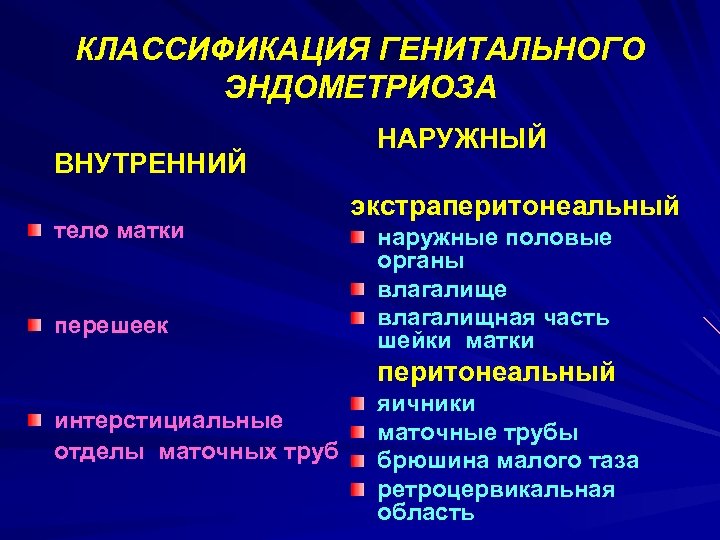 КЛАССИФИКАЦИЯ ГЕНИТАЛЬНОГО ЭНДОМЕТРИОЗА

ВНУТРЕННИЙ

тело матки

перешеек

интерстициальные отделы маточных труб

НАРУЖНЫЙ

экстраперитонеальный

наружные половые органы

влагалище

влагалищная часть шейки матки

перитонеальный

яичники

маточные трубы

брюшина малого таза

ретроцервикальная область